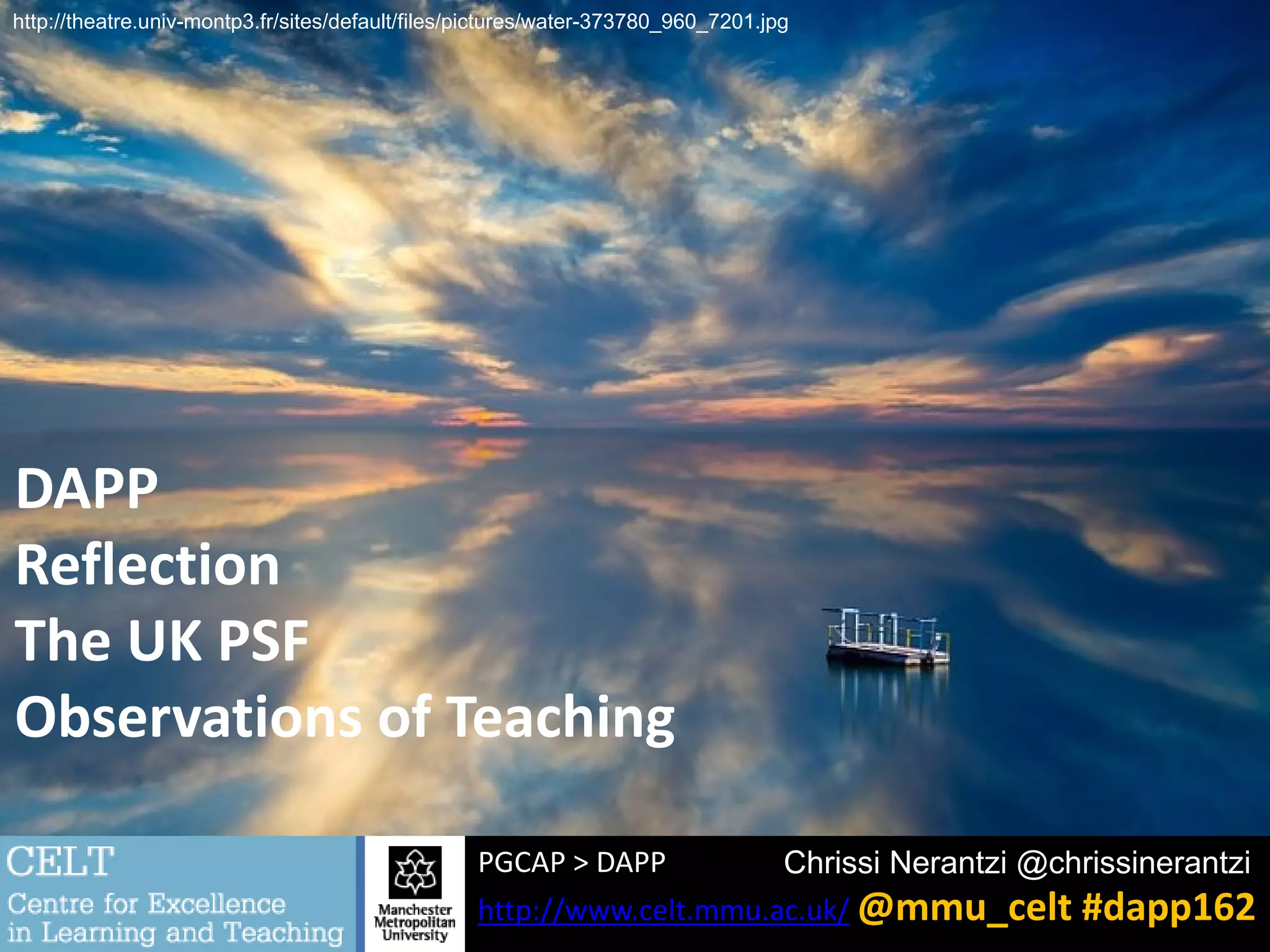 http://theatre.univ-montp3.fr/sites/default/files/pictures/water-373780_960_7201.jpg

DAPP
Reflection
The UK PSF
Observations of Teaching

CELT
Centre for Excellence in Learning and Teaching

Manchester Metropolitan University

PGCAP > DAPP

Chrissi Nerantzi @chrissinerantzi

http://www.celt.mmu.ac.uk/ @mmu_celt #dapp162